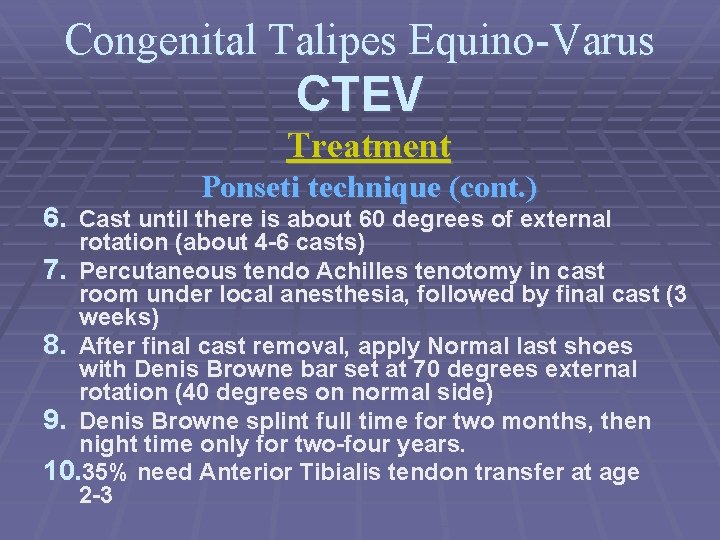 Congenital Talipes Equino-Varus
CTEV
Treatment
Ponseti technique (cont.)

6. Cast until there is about 60 degrees of external rotation (about 4-6 casts)
7. Percutaneous tendo Achilles tenotomy in cast room under local anesthesia, followed by final cast (3 weeks)
8. After final cast removal, apply Normal last shoes with Denis Browne bar set at 70 degrees external rotation (40 degrees on normal side)
9. Denis Browne splint full time for two months, then night time only for two-four years.
10. 35% need Anterior Tibialis tendon transfer at age 2-3